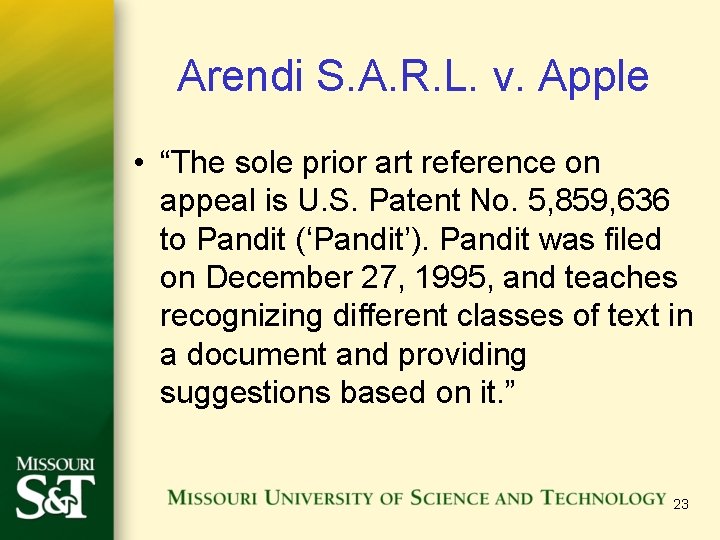 Arendi S.A.R.L. v. Apple

• “The sole prior art reference on appeal is U.S. Patent No. 5,859,636 to Pandit (‘Pandit’). Pandit was filed on December 27, 1995, and teaches recognizing different classes of text in a document and providing suggestions based on it.”

MISSOURI S&T

MISSOURI UNIVERSITY OF SCIENCE AND TECHNOLOGY

23